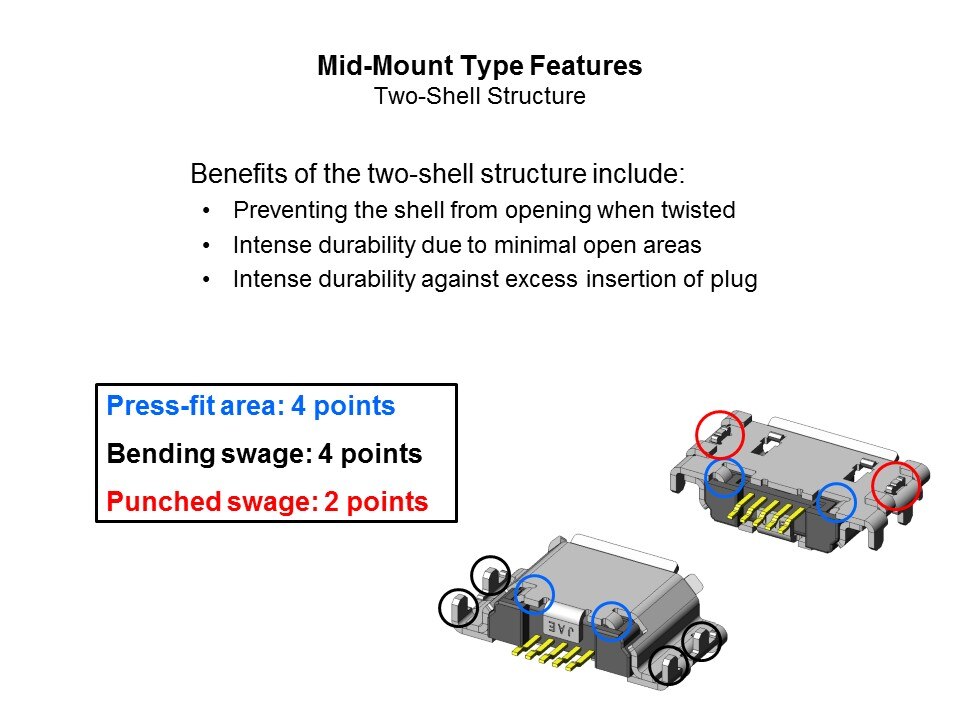 Mid-Mount Type Features
Two-Shell Structure

Benefits of the two-shell structure include:
• Preventing the shell from opening when twisted
• Intense durability due to minimal open areas
• Intense durability against excess insertion of plug

Press-fit area: 4 points
Bending swage: 4 points
Punched swage: 2 points

JAE